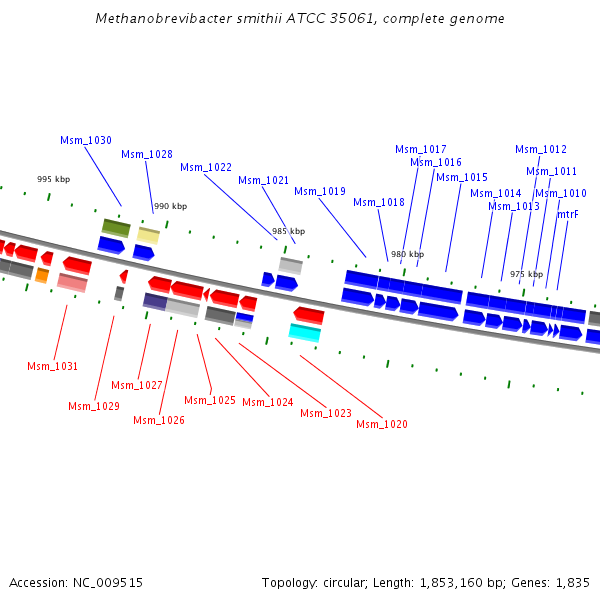 Methanobrevibacter smithii ATCC 35061, complete genome

Msm_1030
Msm_1028
Msm_1022
Msm_1021
Msm_1019
Msm_1018
Msm_1017
Msm_1016
Msm_1015
Msm_1014
Msm_1013
Msm_1012
Msm_1011
Msm_1010
mtrF

995 kbp
990 kbp
985 kbp
980 kbp
975 kbp

Msm_1031
Msm_1029
Msm_1027
Msm_1026
Msm_1025
Msm_1024
Msm_1023
Msm_1020

Accession: NC_009515
Topology: circular; Length: 1,853,160 bp; Genes: 1,835